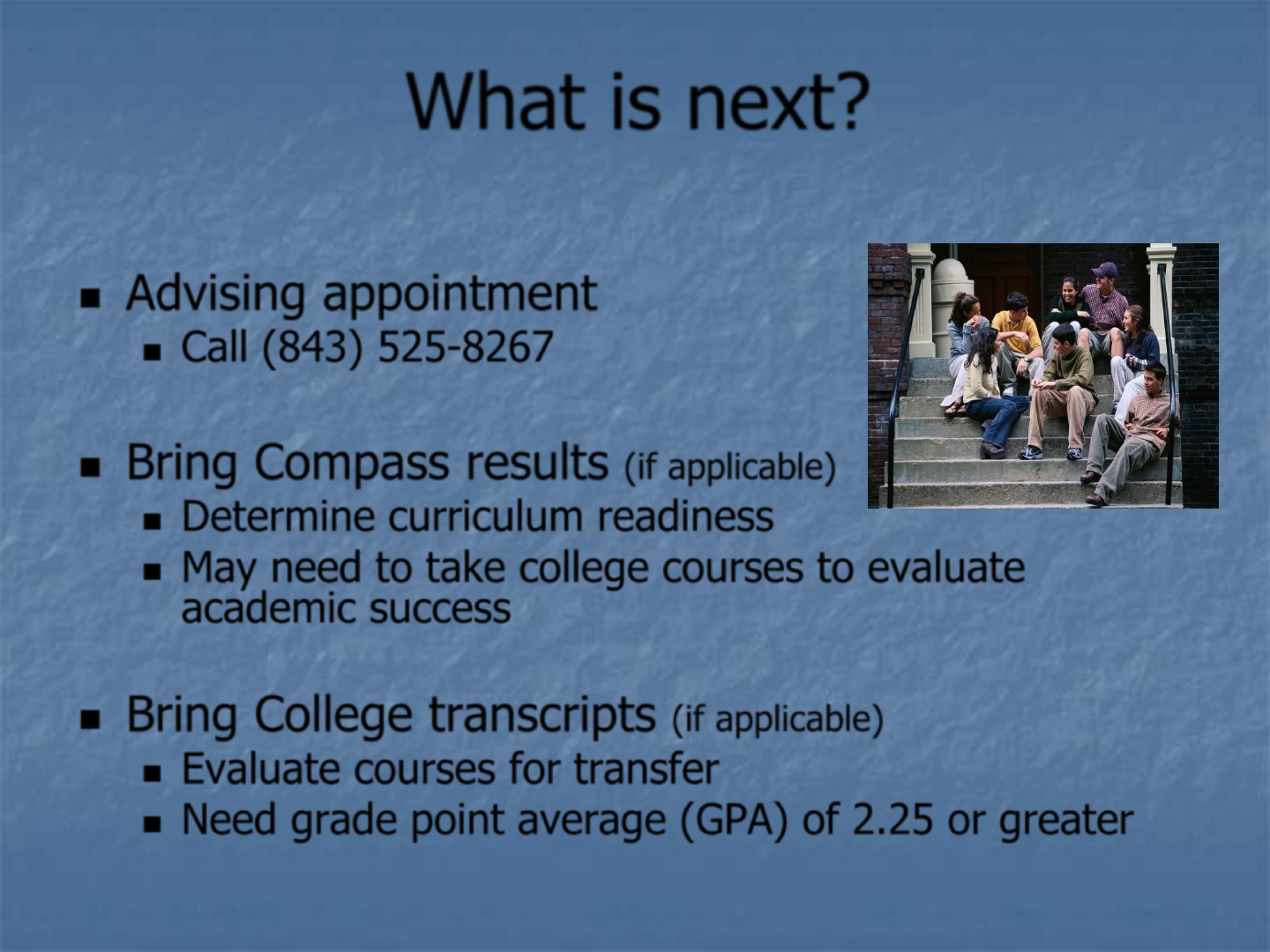 What is next?

- Advising appointment
  - Call (843) 525-8267

- Bring Compass results (if applicable)
  - Determine curriculum readiness
  - May need to take college courses to evaluate academic success

- Bring College transcripts (if applicable)
  - Evaluate courses for transfer
  - Need grade point average (GPA) of 2.25 or greater